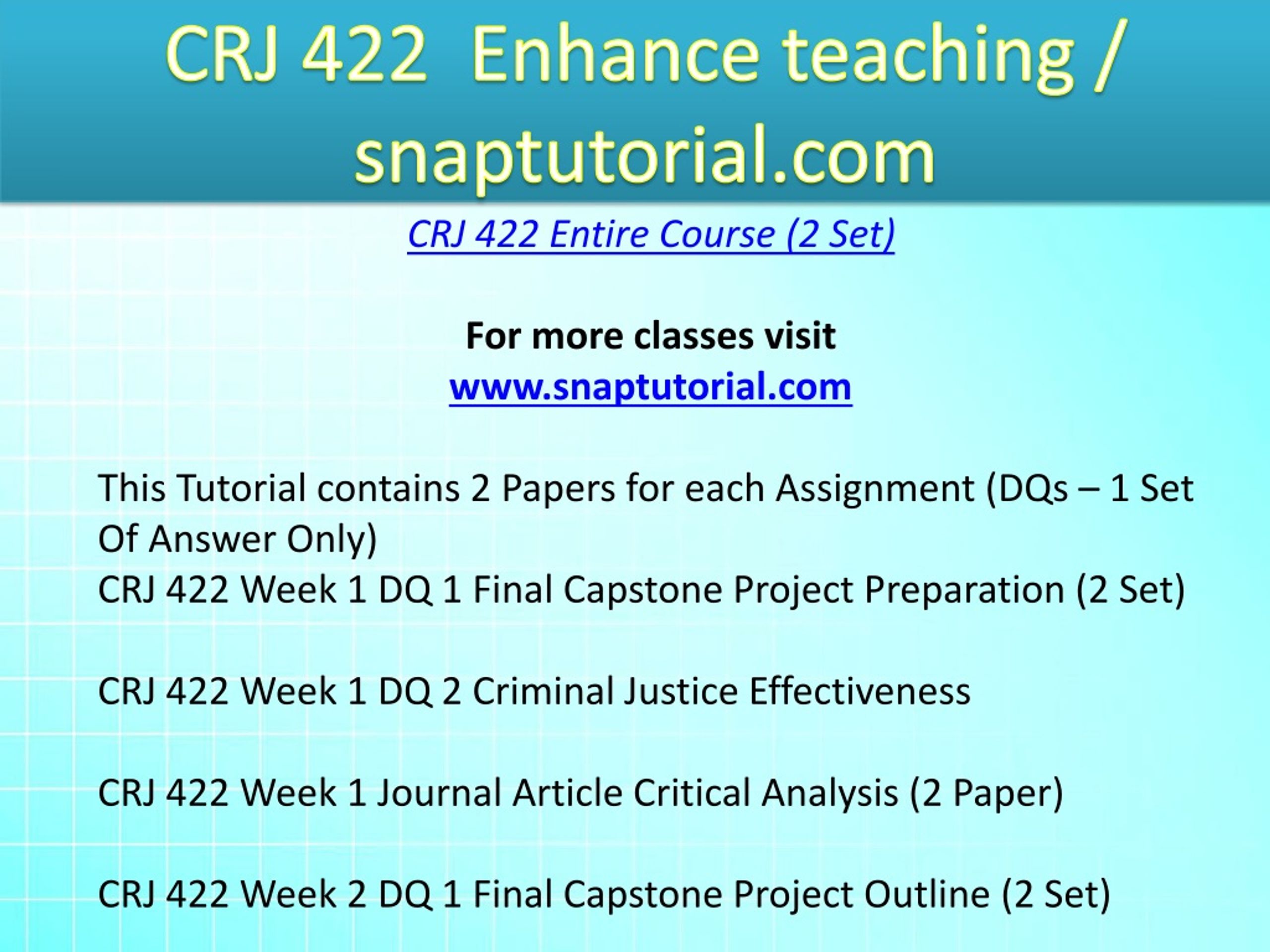 CRJ 422 Enhance teaching / snaptutorial.com

CRJ 422 Entire Course (2 Set)

For more classes visit
www.snaptutorial.com

This Tutorial contains 2 Papers for each Assignment (DQs – 1 Set Of Answer Only)
CRJ 422 Week 1 DQ 1 Final Capstone Project Preparation (2 Set)

CRJ 422 Week 1 DQ 2 Criminal Justice Effectiveness

CRJ 422 Week 1 Journal Article Critical Analysis (2 Paper)

CRJ 422 Week 2 DQ 1 Final Capstone Project Outline (2 Set)